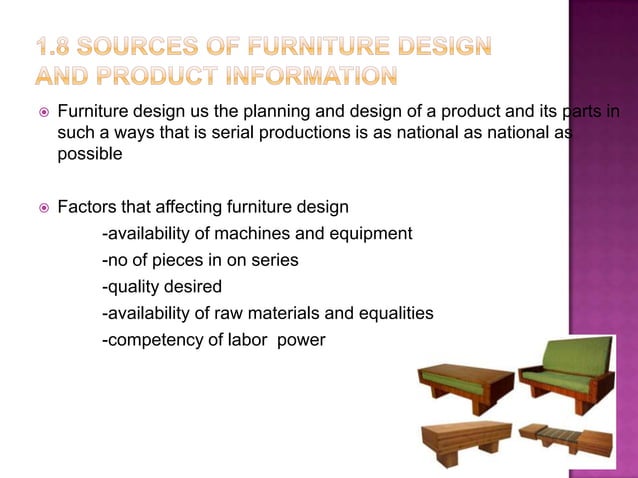 1.8 SOURCES OF FURNITURE DESIGN AND PRODUCT INFORMATION

Furniture design us the planning and design of a product and its parts in such a ways that is serial productions is as national as national as possible

Factors that affecting furniture design
-availability of machines and equipment
-no of pieces in on series
-quality desired
-availability of raw materials and equalities
-competency of labor power